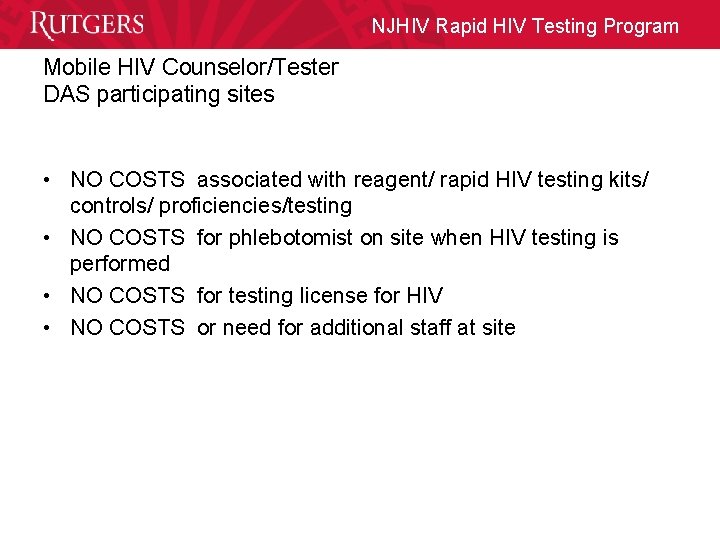 RUTGERS

NJHIV Rapid HIV Testing Program

Mobile HIV Counselor/Tester
DAS participating sites

• NO COSTS associated with reagent/ rapid HIV testing kits/ controls/ proficiencies/testing
• NO COSTS for phlebotomist on site when HIV testing is performed
• NO COSTS for testing license for HIV
• NO COSTS or need for additional staff at site